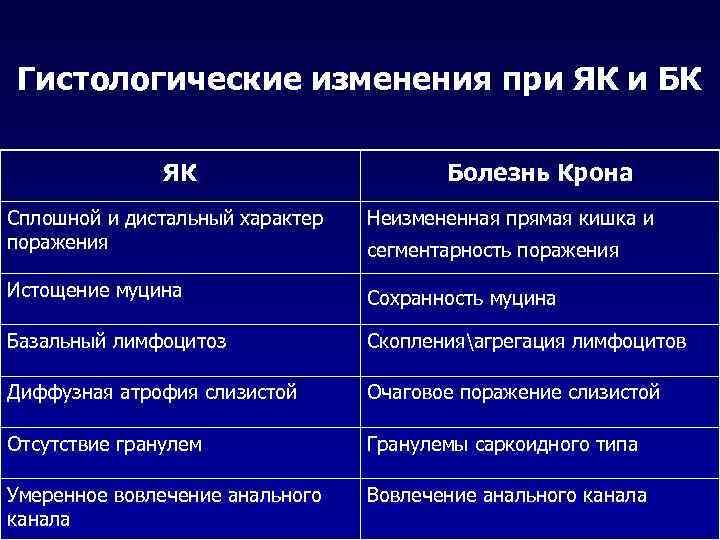 Гистологические изменения при ЯК и БК

| ЯК | Болезнь Крона |
|---|---|
| Сплошной и дистальный характер поражения | Неизмененная прямая кишка и сегментарность поражения |
| Истощение муцина | Сохранность муцина |
| Базальный лимфоцитоз | Скопления\агрегация лимфоцитов |
| Диффузная атрофия слизистой | Очаговое поражение слизистой |
| Отсутствие гранулем | Гранулемы саркоидного типа |
| Умеренное вовлечение анального канала | Вовлечение анального канала |